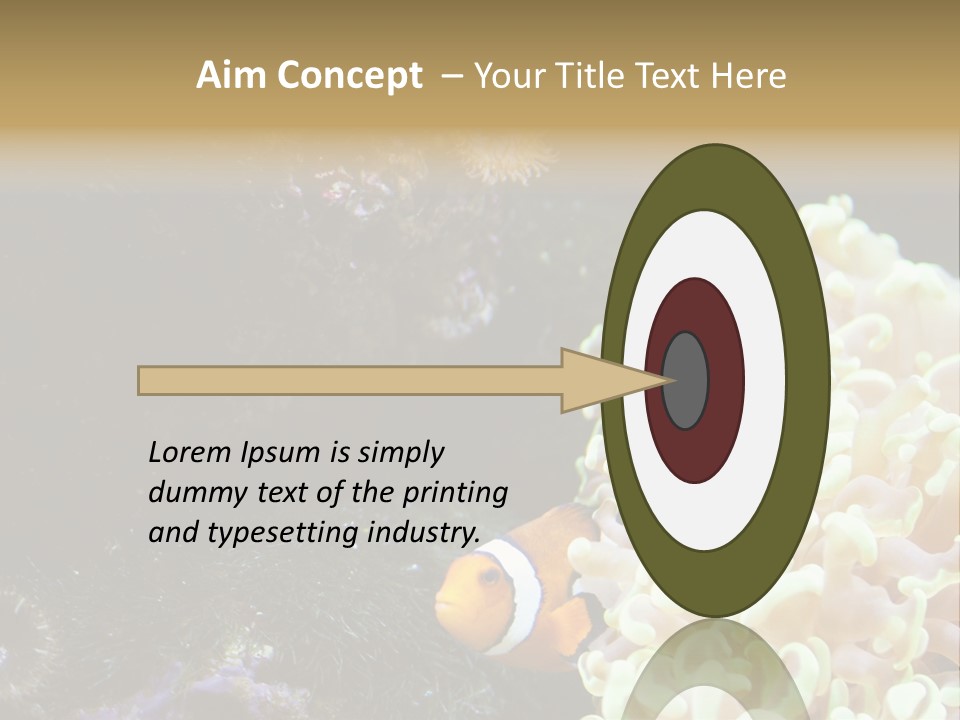 Aim Concept – Your Title Text Here

Lorem Ipsum is simply dummy text of the printing and typesetting industry.